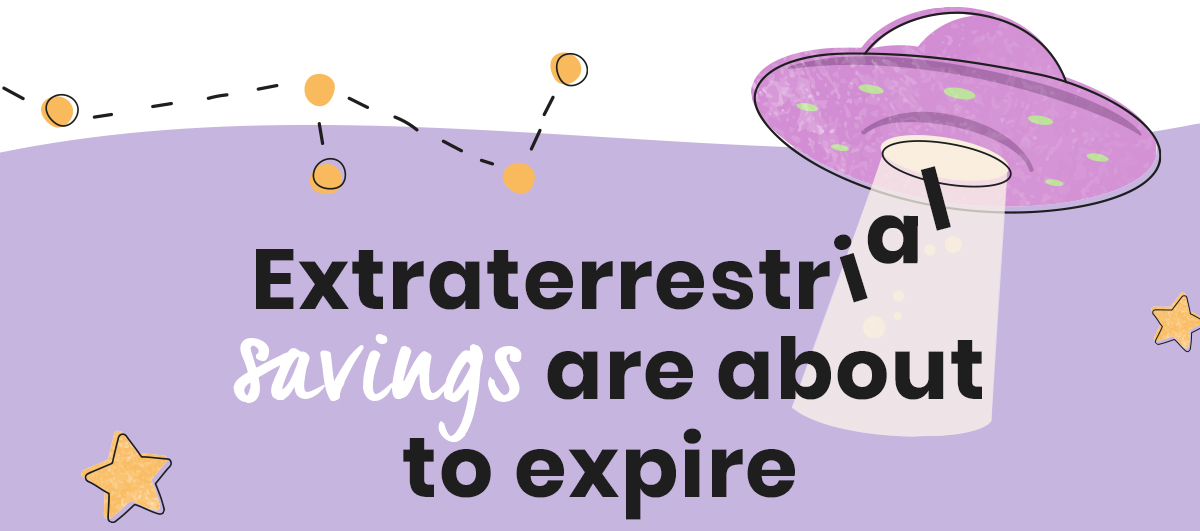 Extraterrestrial savings are about to expire